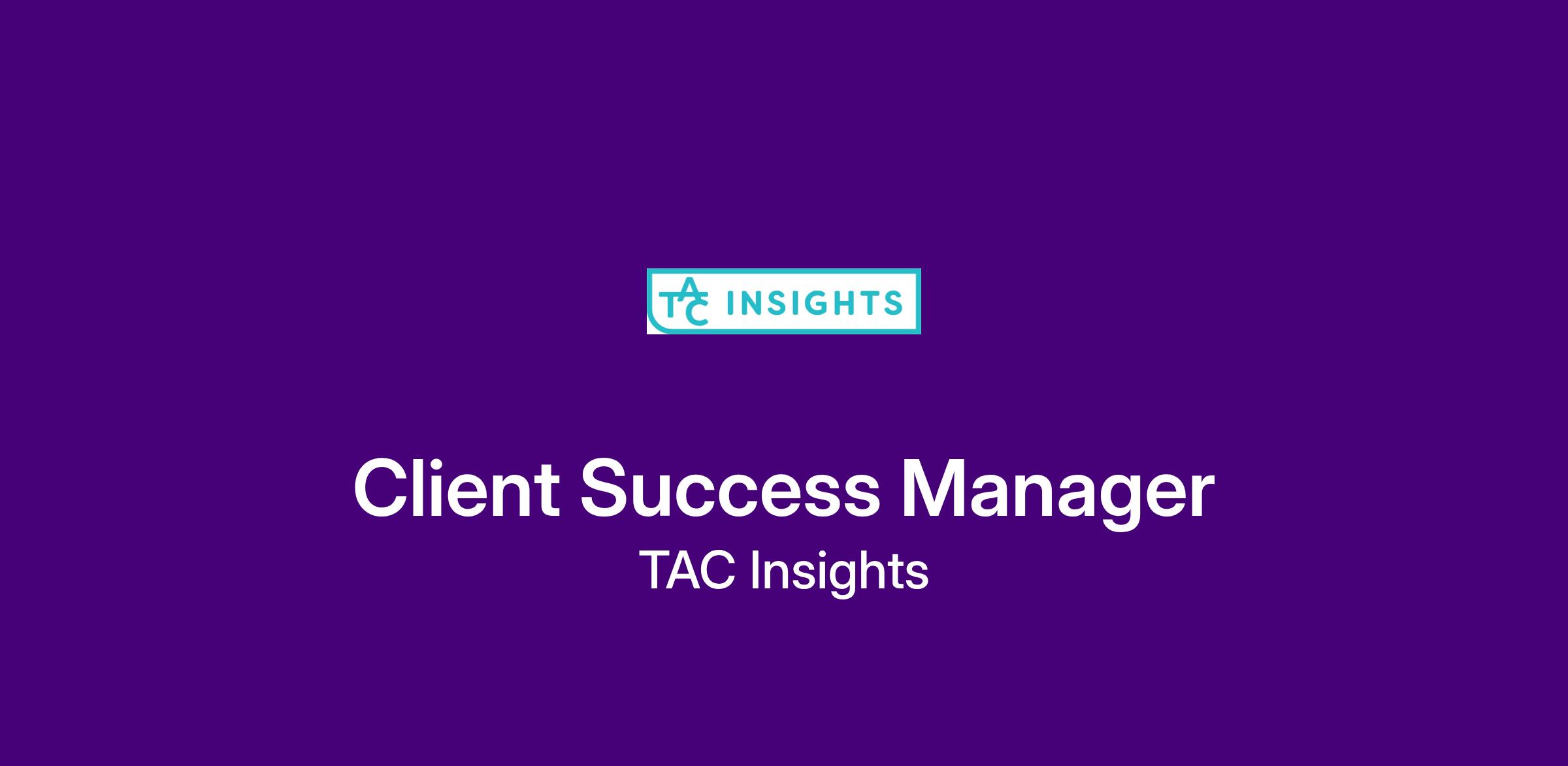 TAC INSIGHTS

Client Success Manager

TAC Insights